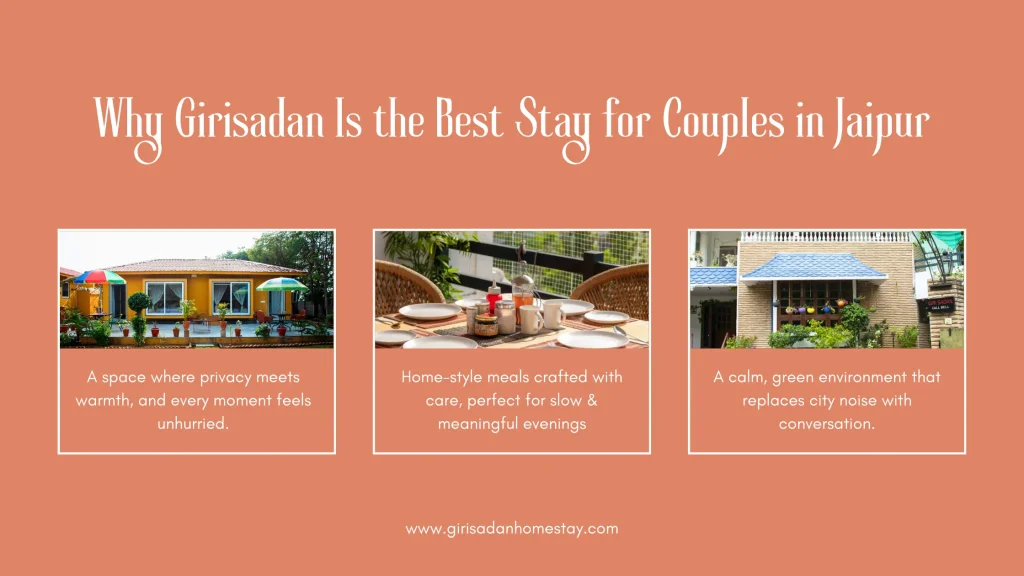 Why Girisadan Is the Best Stay for Couples in Jaipur

A space where privacy meets warmth, and every moment feels unhurried.

Home-style meals crafted with care, perfect for slow & meaningful evenings

A calm, green environment that replaces city noise with conversation.

www.girisadanhomestay.com